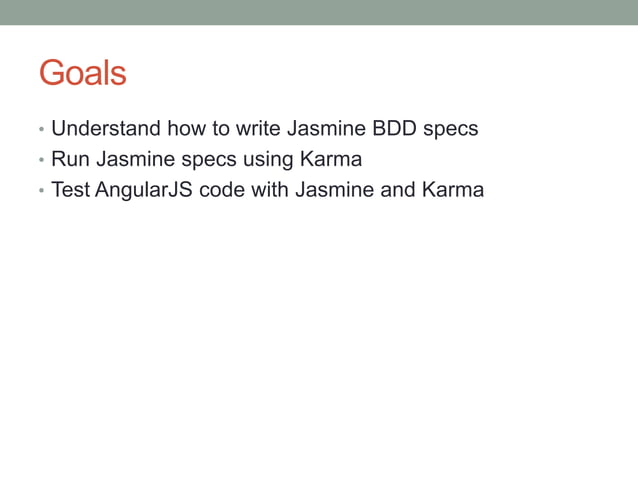 Goals

• Understand how to write Jasmine BDD specs
• Run Jasmine specs using Karma
• Test AngularJS code with Jasmine and Karma